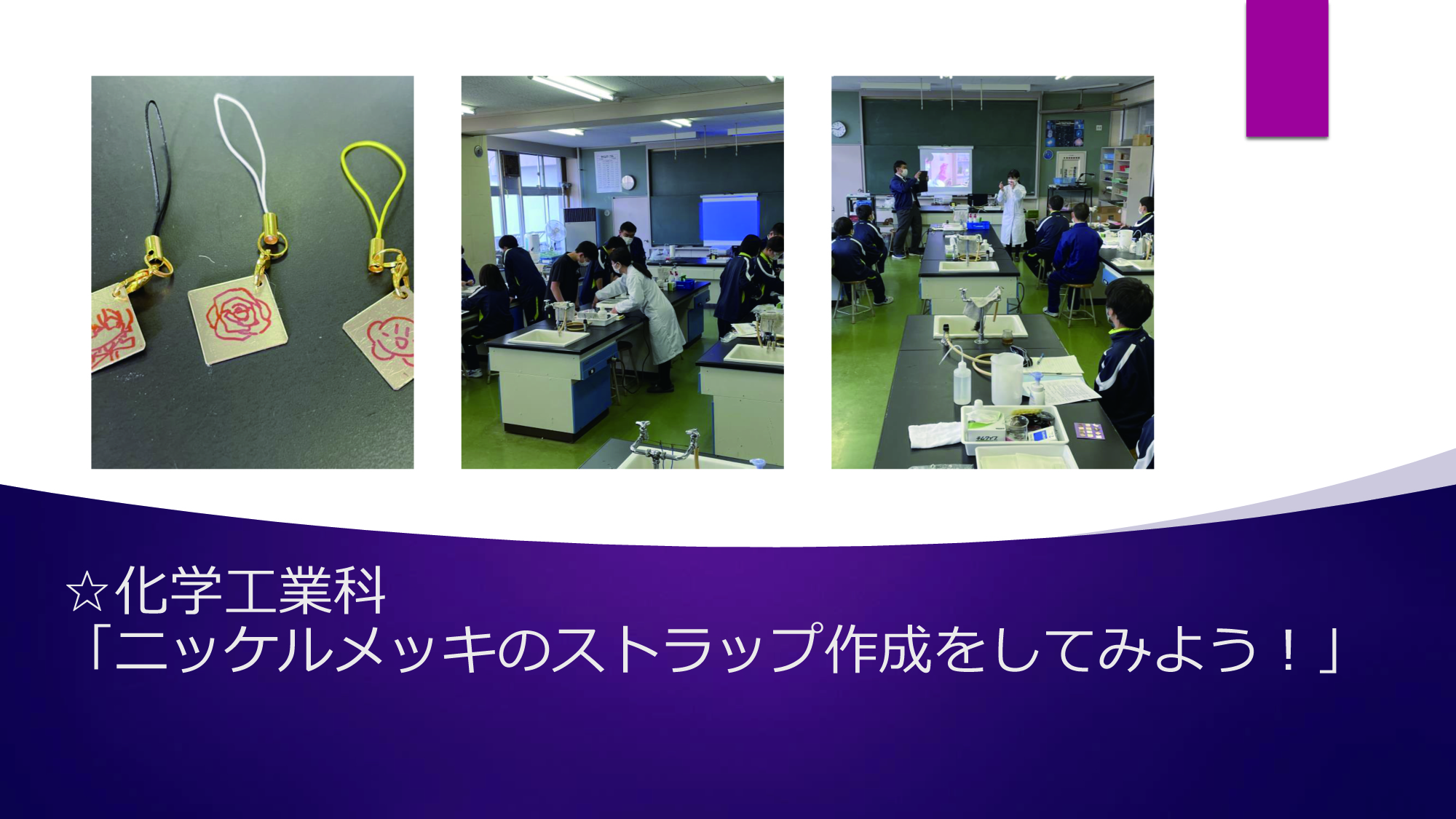 ☆化学工業科
「ニッケルメッキのストラップ作成をしてみよう！」